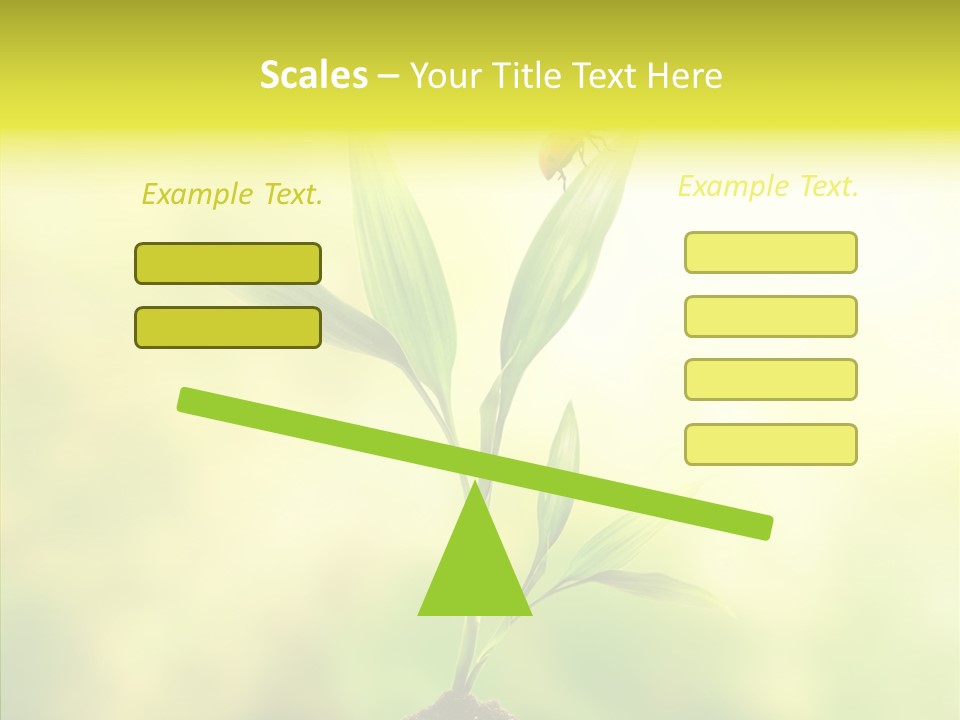 Scales – Your Title Text Here

Example Text.

Example Text.